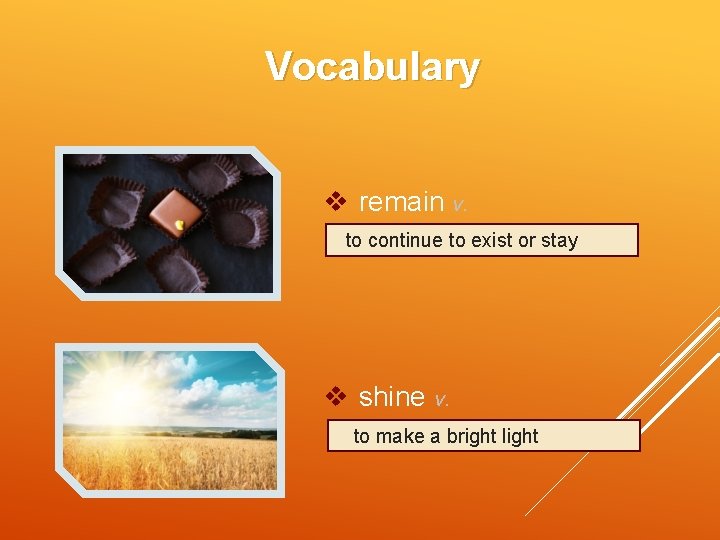 Vocabulary

❖ remain v.

to continue to exist or stay

❖ shine v.

to make a bright light